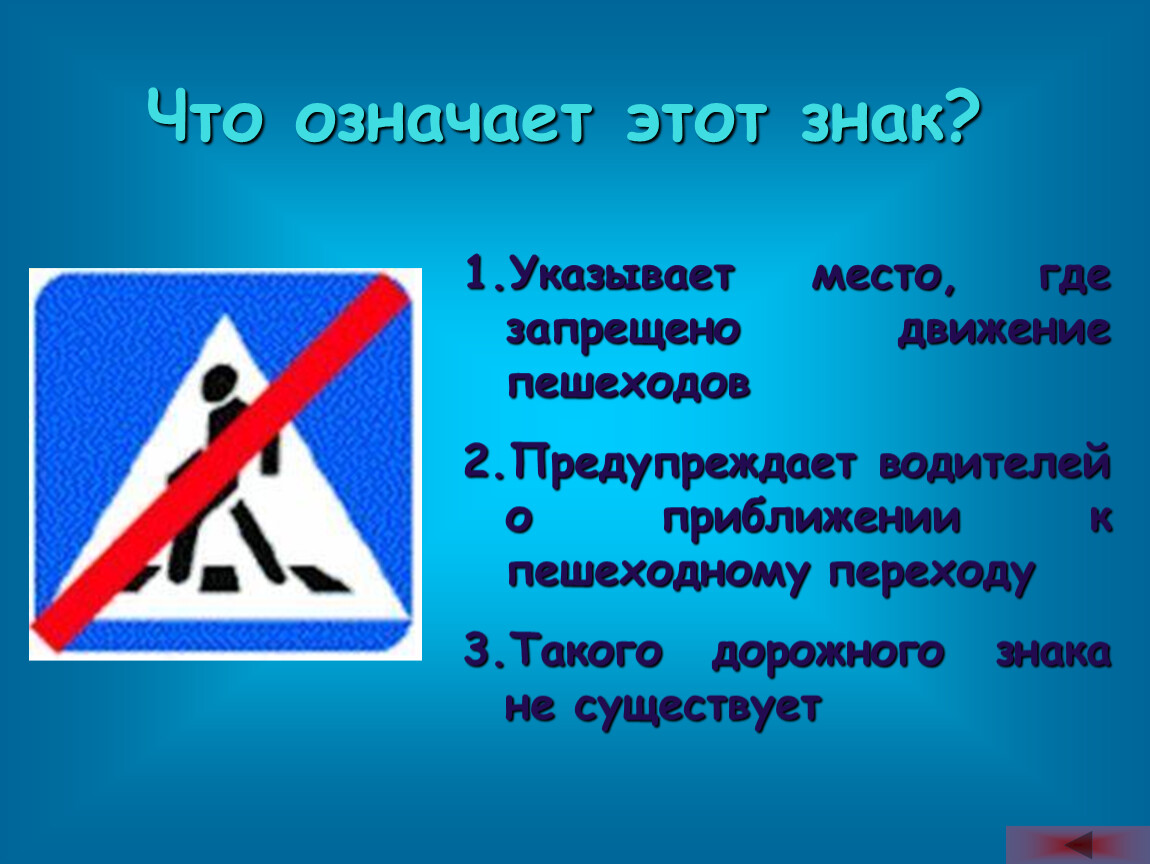 Что означает этот знак?

1. Указывает место, где запрещено движение пешеходов

2. Предупреждает водителей о приближении к пешеходному переходу

3. Такого дорожного знака не существует